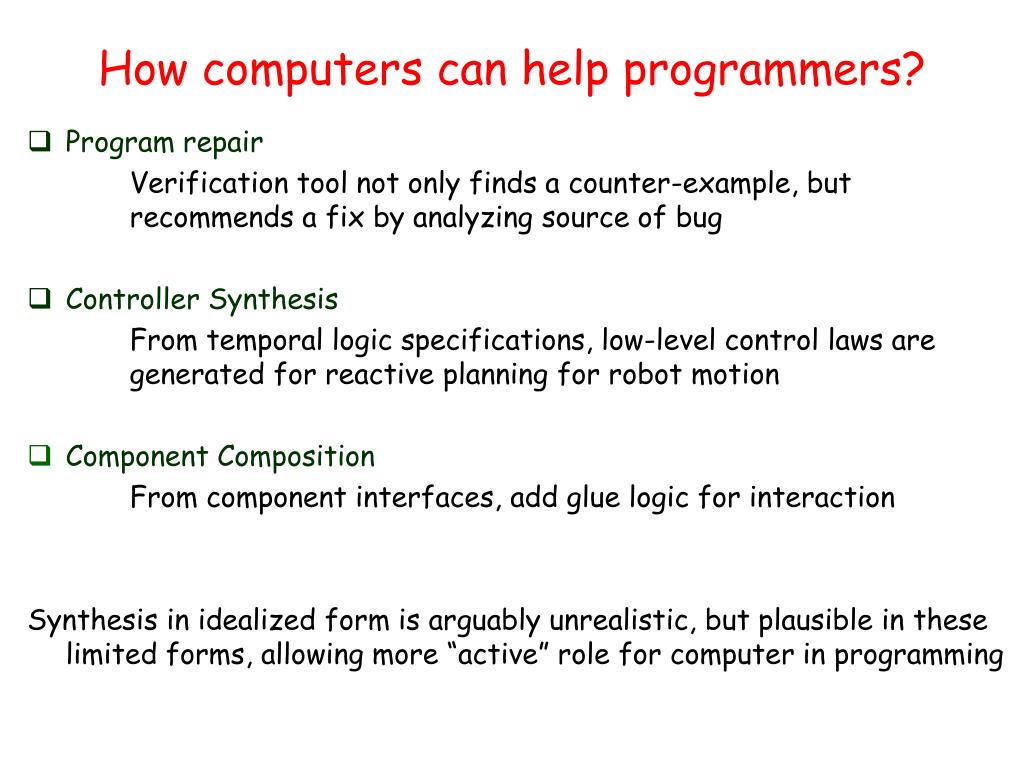 How computers can help programmers?

❑ Program repair

Verification tool not only finds a counter-example, but recommends a fix by analyzing source of bug

❑ Controller Synthesis

From temporal logic specifications, low-level control laws are generated for reactive planning for robot motion

❑ Component Composition

From component interfaces, add glue logic for interaction

Synthesis in idealized form is arguably unrealistic, but plausible in these limited forms, allowing more “active” role for computer in programming